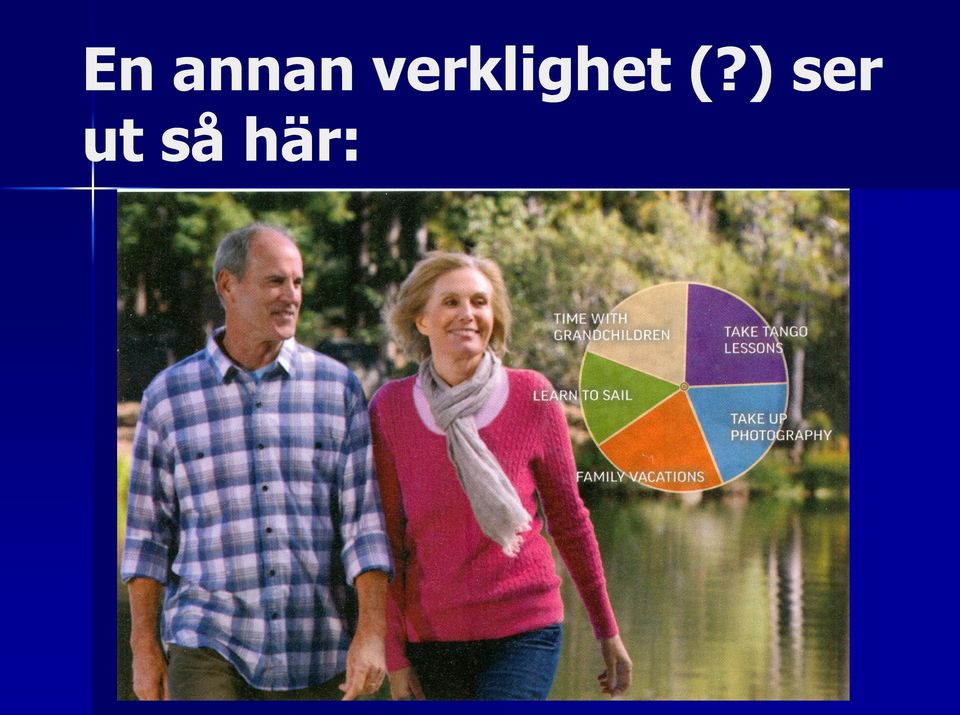 En annan verklighet (?) ser ut så här:

TIME WITH GRANDCHILDREN

TAKE TANGO LESSONS

LEARN TO SAIL

TAKE UP PHOTOGRAPHY

FAMILY VACATIONS